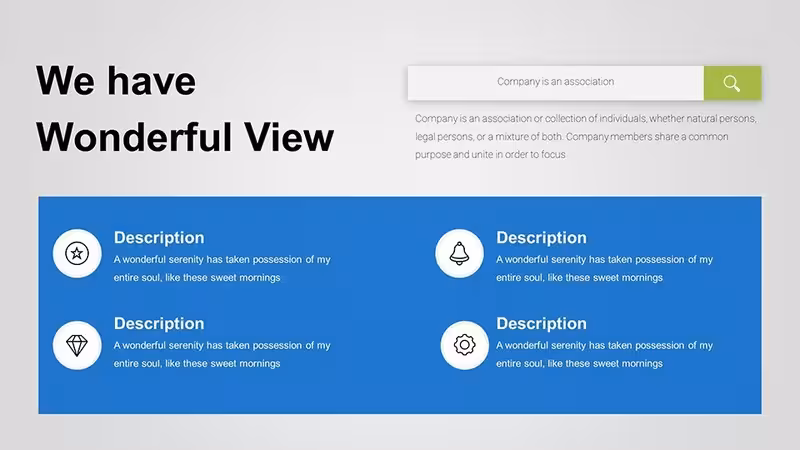 We have Wonderful View

Company is an association

Company is an association or collection of individuals, whether natural persons, legal persons, or a mixture of both. Company members share a common purpose and unite in order to focus

Description
A wonderful serenity has taken possession of my entire soul, like these sweet mornings

Description
A wonderful serenity has taken possession of my entire soul, like these sweet mornings

Description
A wonderful serenity has taken possession of my entire soul, like these sweet mornings

Description
A wonderful serenity has taken possession of my entire soul, like these sweet mornings